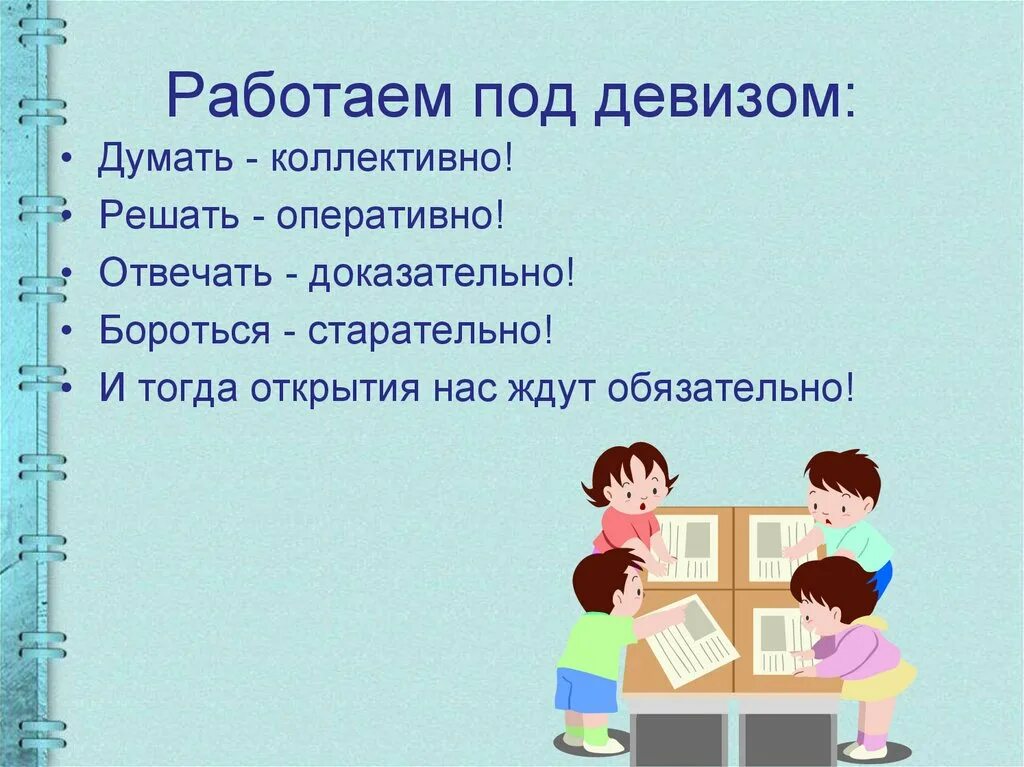 Работаем под девизом:

• Думать - коллективно!
• Решать - оперативно!
• Отвечать - доказательно!
• Бороться - старательно!
• И тогда открытия нас ждут обязательно!